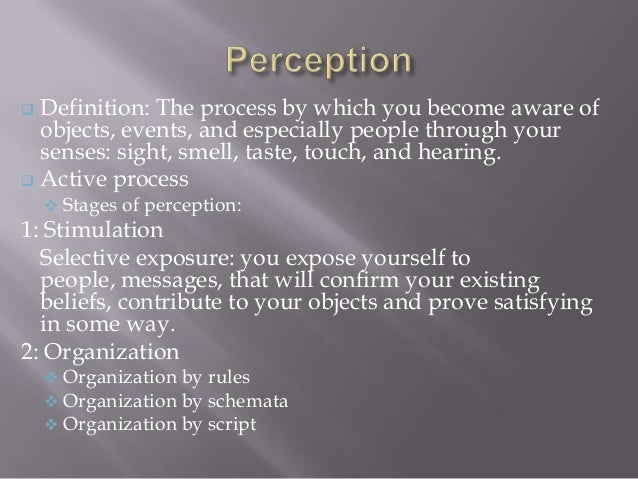 Perception

Definition: The process by which you become aware of objects, events, and especially people through your senses: sight, smell, taste, touch, and hearing.

Active process

Stages of perception:

1: Stimulation

Selective exposure: you expose yourself to people, messages, that will confirm your existing beliefs, contribute to your objects and prove satisfying in some way.

2: Organization

Organization by rules

Organization by schemata

Organization by script